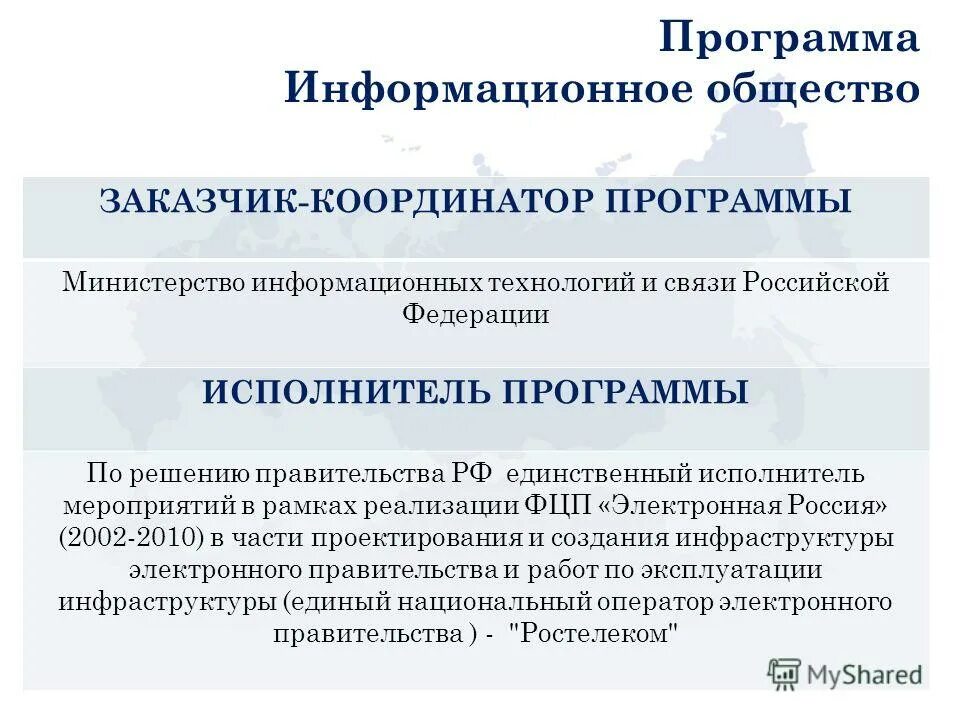 Программа
Информационное общество

ЗАКАЗЧИК-КООРДИНАТОР ПРОГРАММЫ

Министерство информационных технологий и связи Российской Федерации

ИСПОЛНИТЕЛЬ ПРОГРАММЫ

По решению правительства РФ единственный исполнитель мероприятий в рамках реализации ФЦП «Электронная Россия» (2002-2010) в части проектирования и создания инфраструктуры электронного правительства и работ по эксплуатации инфраструктуры (единый национальный оператор электронного правительства ) - "Ростелеком"

MyShared